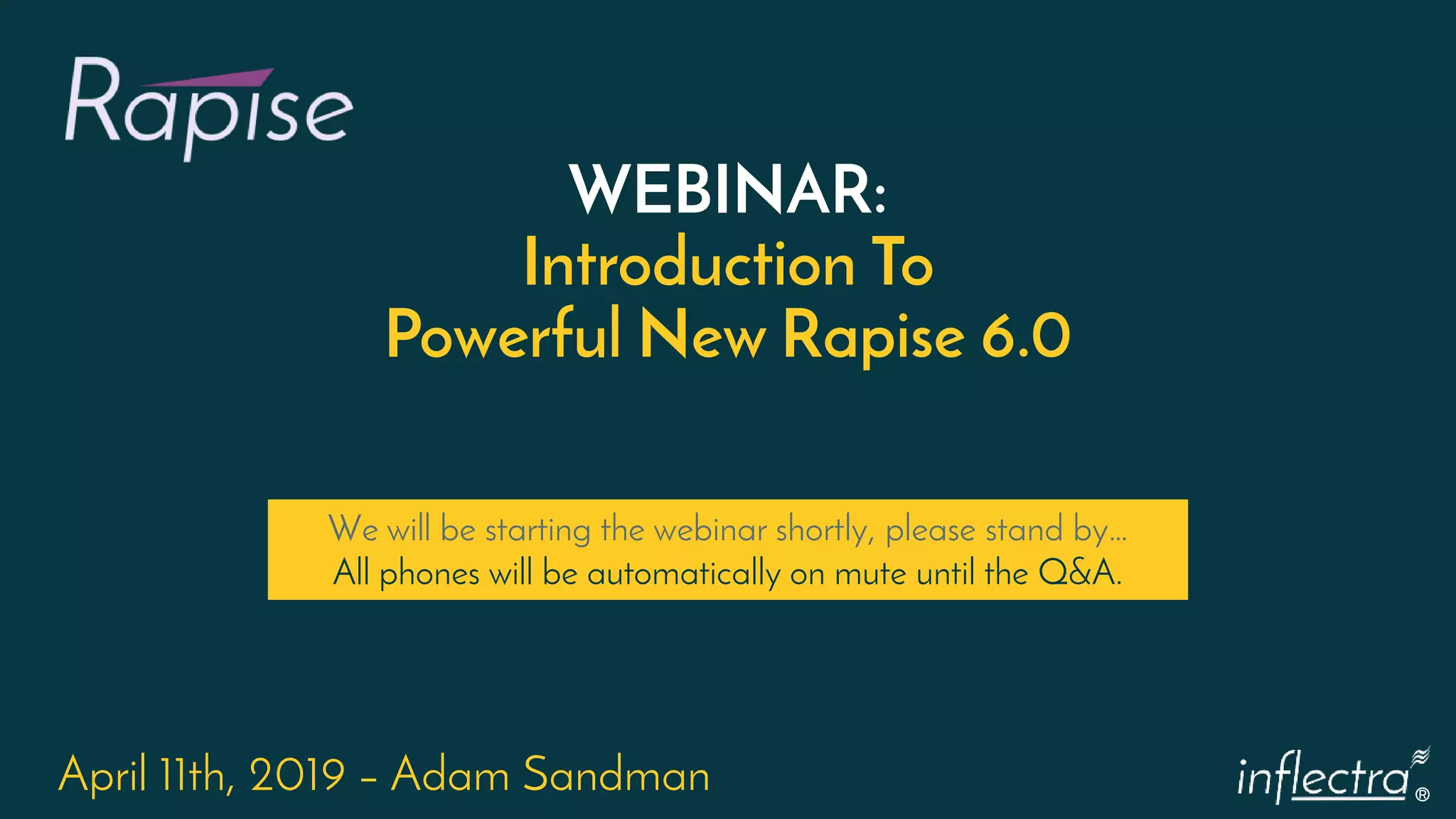 Rapise

WEBINAR:
Introduction To
Powerful New Rapise 6.0

We will be starting the webinar shortly, please stand by...
All phones will be automatically on mute until the Q&A.

April 11th, 2019 – Adam Sandman

inflectra®